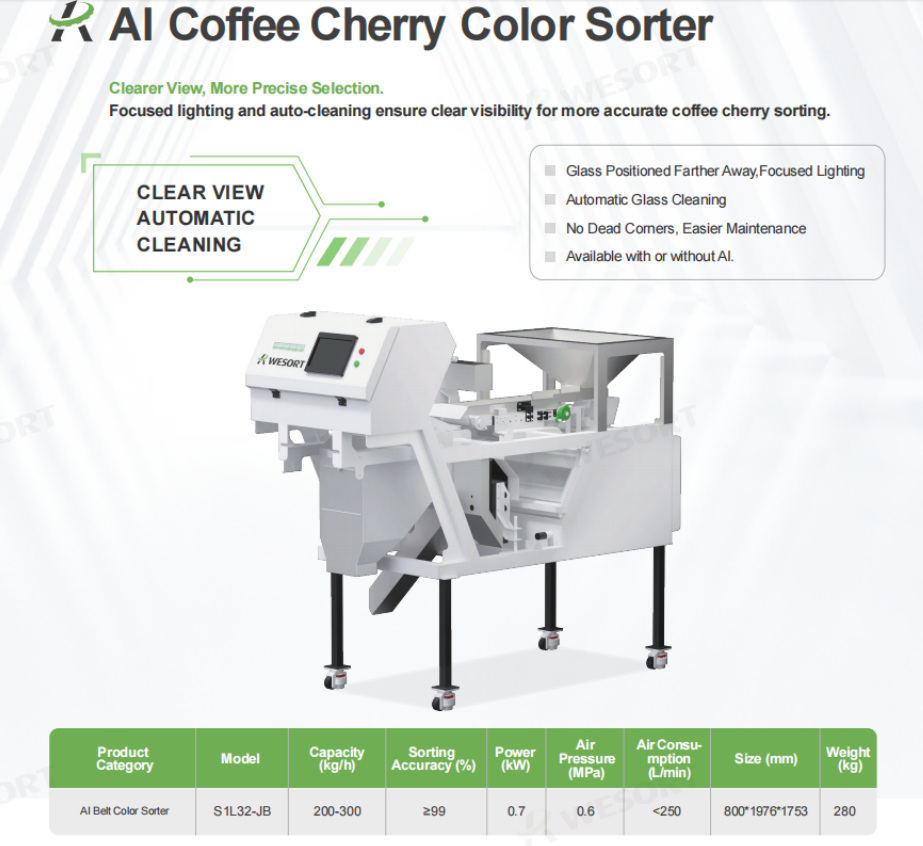 AI Coffee Cherry Color Sorter

Clearer View, More Precise Selection.
Focused lighting and auto-cleaning ensure clear visibility for more accurate coffee cherry sorting.

CLEAR VIEW
AUTOMATIC
CLEANING

Glass Positioned Farther Away,Focused Lighting
Automatic Glass Cleaning
No Dead Corners, Easier Maintenance
Available with or without AI.

WESORT

| Product Category | Model | Capacity (kg/h) | Sorting Accuracy (%) | Power (kW) | Air Pressure (MPa) | Air Consumption (L/min) | Size (mm) | Weight (kg) |
|---|---|---|---|---|---|---|---|---|
| AI Belt Color Sorter | S1L32-JB | 200-300 | ≥99 | 0.7 | 0.6 | <250 | 800*1976*1753 | 280 |